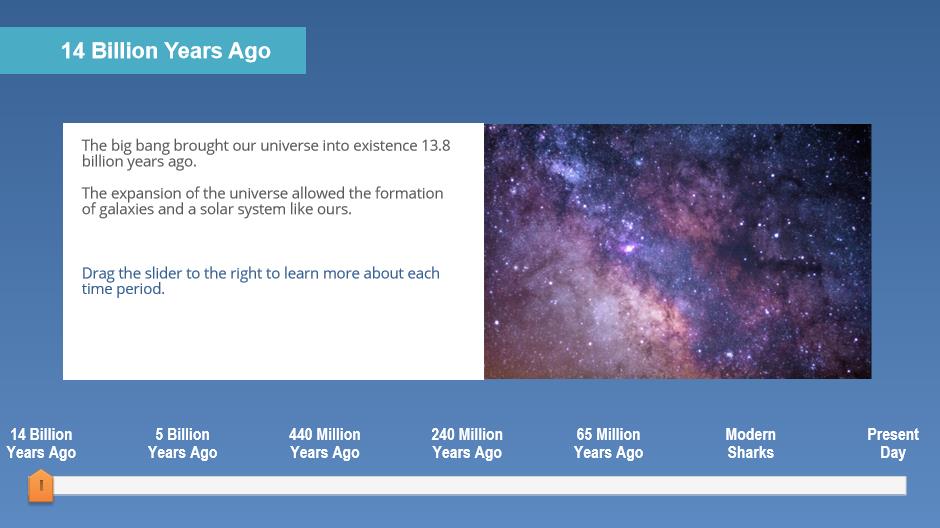 14 Billion Years Ago

The big bang brought our universe into existence 13.8 billion years ago.

The expansion of the universe allowed the formation of galaxies and a solar system like ours.

Drag the slider to the right to learn more about each time period.

14 Billion Years Ago

5 Billion Years Ago

440 Million Years Ago

240 Million Years Ago

65 Million Years Ago

Modern Sharks

Present Day